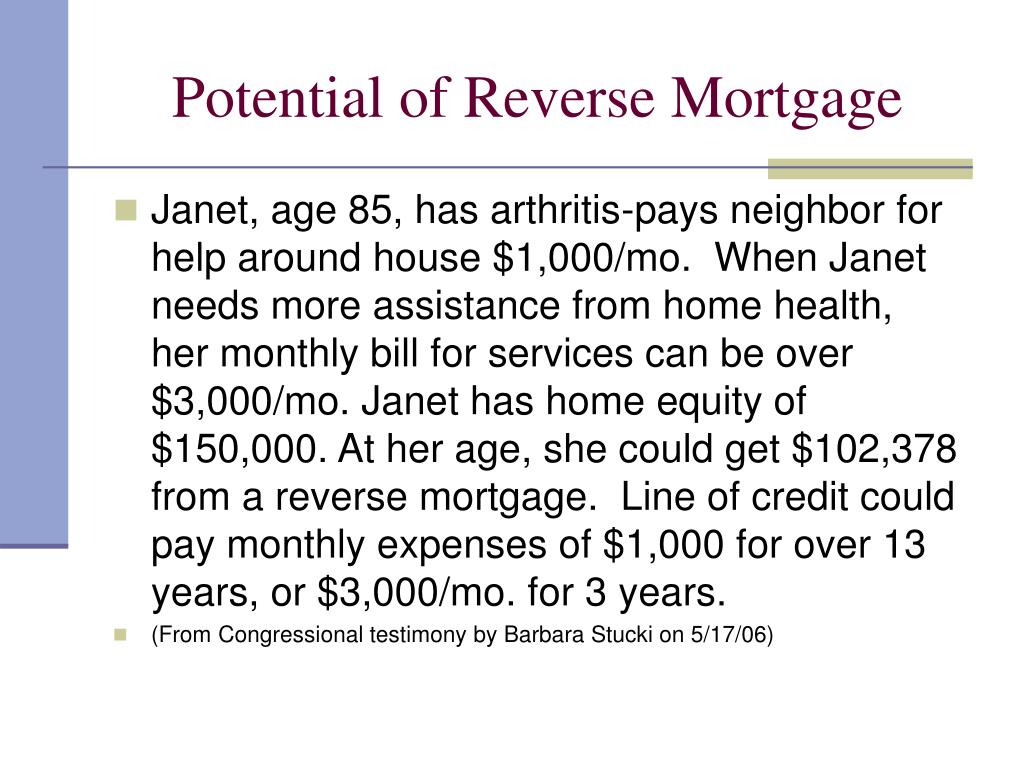 Potential of Reverse Mortgage

Janet, age 85, has arthritis-pays neighbor for help around house \$1,000/mo.  When Janet needs more assistance from home health, her monthly bill for services can be over \$3,000/mo. Janet has home equity of \$150,000. At her age, she could get \$102,378 from a reverse mortgage.  Line of credit could pay monthly expenses of \$1,000 for over 13 years, or \$3,000/mo. for 3 years.

(From Congressional testimony by Barbara Stucki on 5/17/06)